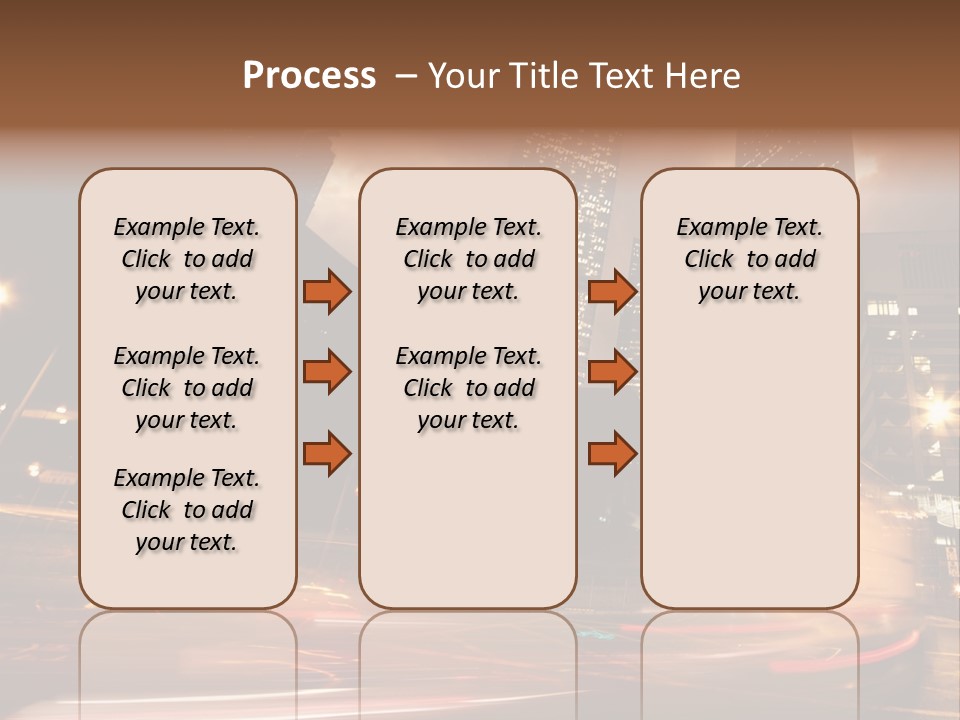 Process – Your Title Text Here

Example Text. Click to add your text.

Example Text. Click to add your text.

Example Text. Click to add your text.

Example Text. Click to add your text.

Example Text. Click to add your text.

Example Text. Click to add your text.